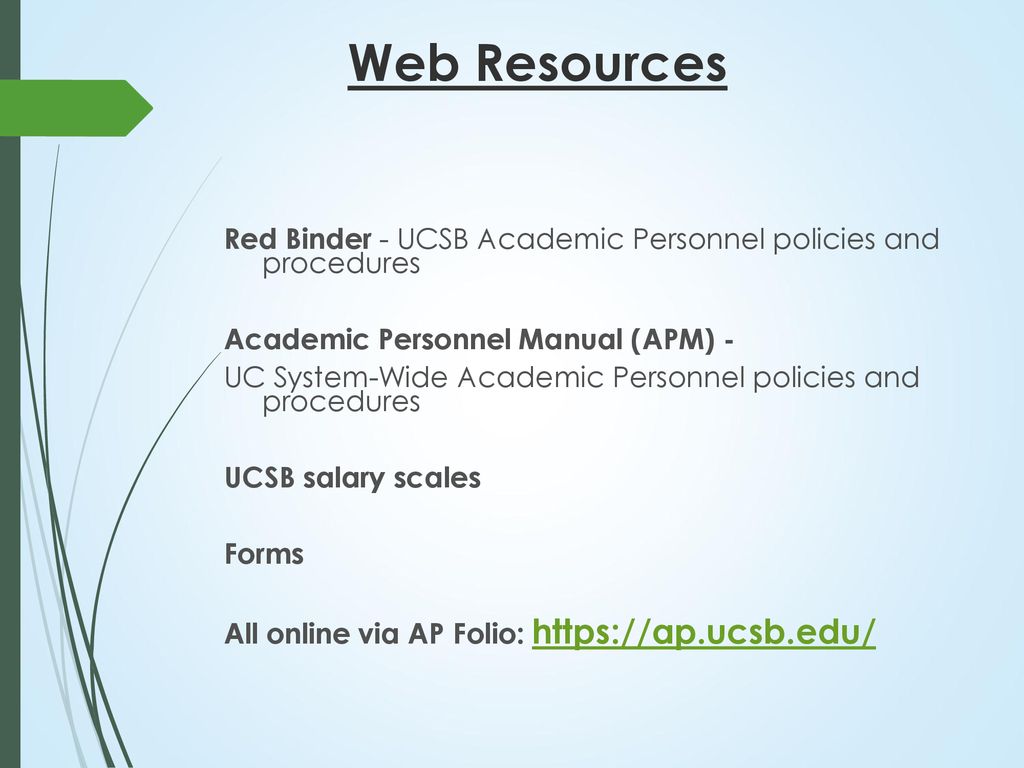 Web Resources

Red Binder - UCSB Academic Personnel policies and procedures

Academic Personnel Manual (APM) -
UC System-Wide Academic Personnel policies and procedures

UCSB salary scales

Forms

All online via AP Folio: https://ap.ucsb.edu/